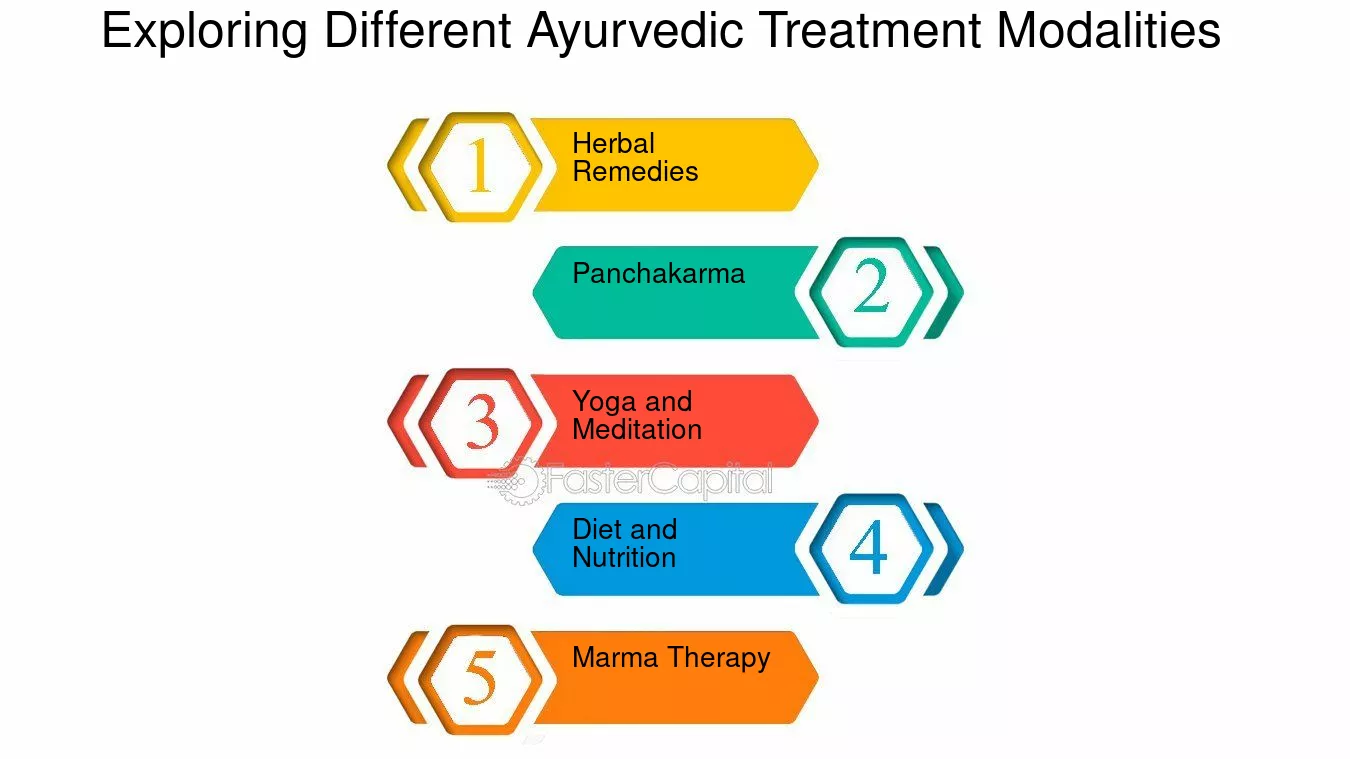 Exploring Different Ayurvedic Treatment Modalities

1 Herbal Remedies

Panchakarma 2

3 Yoga and Meditation

FasterCapital

Diet and Nutrition 4

5 Marma Therapy